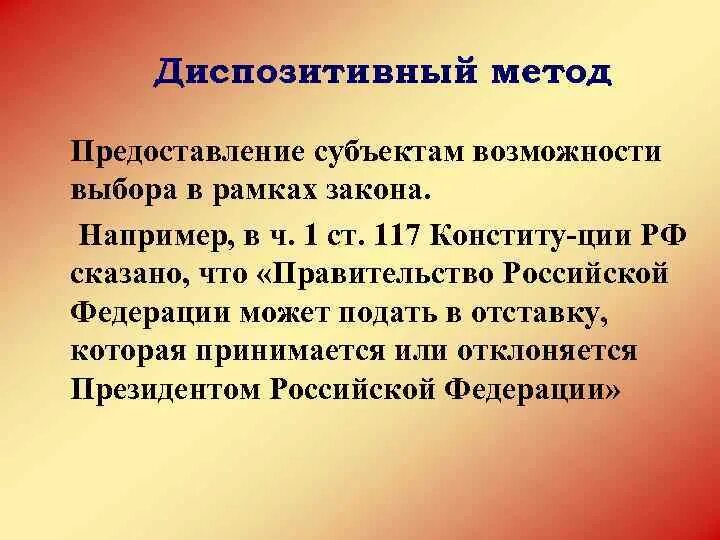 Диспозитивный метод

Предоставление субъектам возможности выбора в рамках закона.

Например, в ч. 1 ст. 117 Конститу-ции РФ сказано, что «Правительство Российской Федерации может подать в отставку, которая принимается или отклоняется Президентом Российской Федерации»